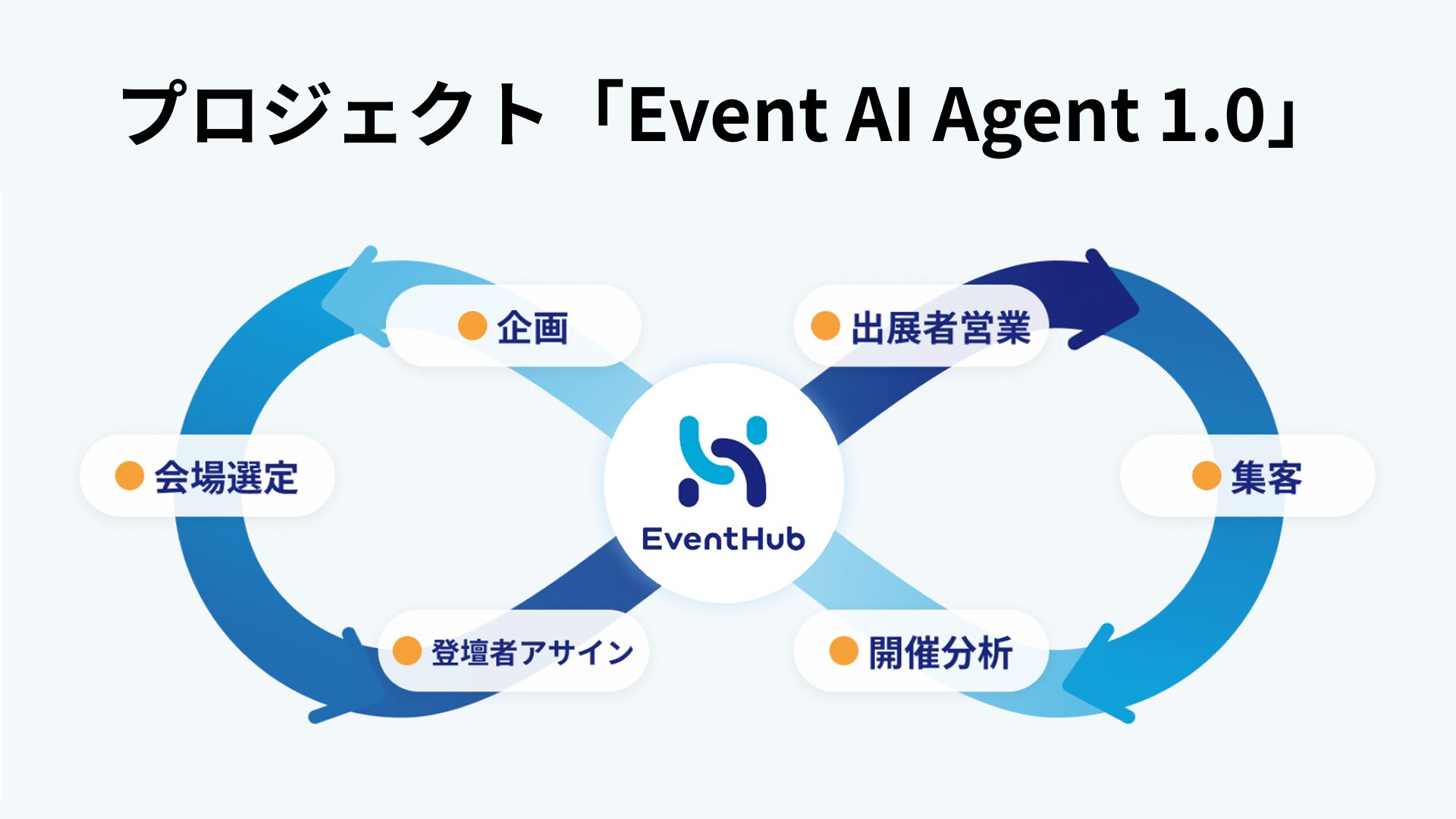 プロジェクト「Event AI Agent 1.0」

企画

出展者営業

会場選定

EventHub

集客

登壇者アサイン

開催分析